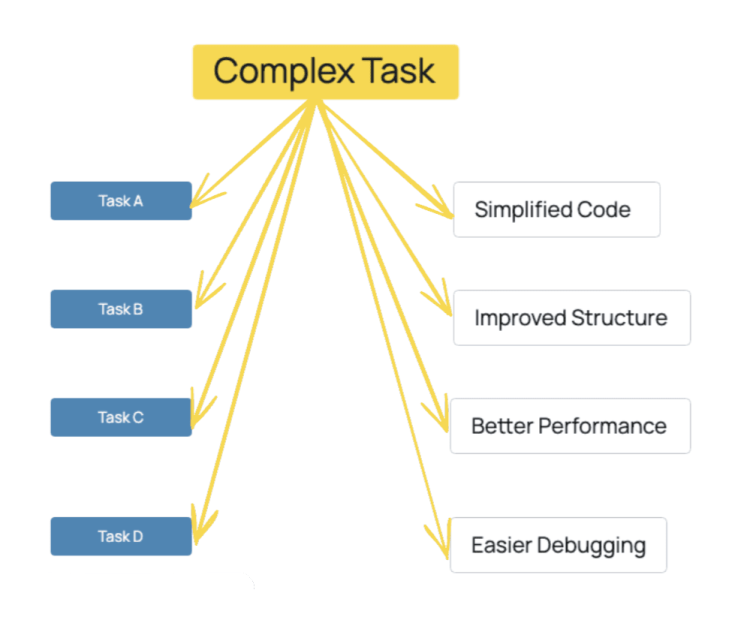 Complex Task

Task A

Task B

Task C

Task D

Simplified Code

Improved Structure

Better Performance

Easier Debugging